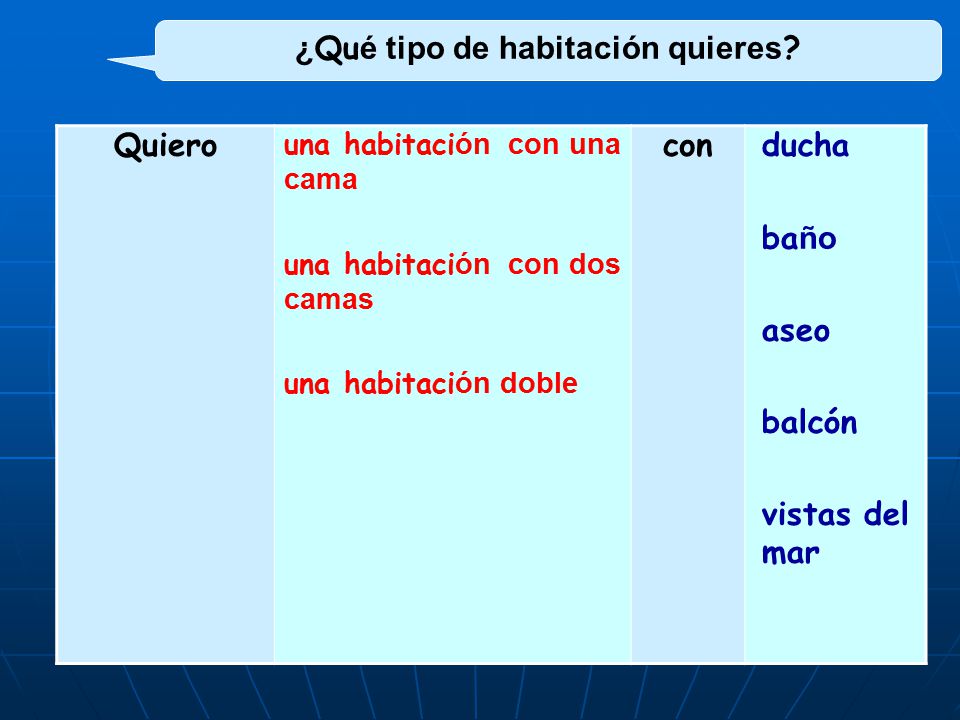 ¿Qué tipo de habitación quieres?

| Quiero | una habitación con una cama<br><br>una habitación con dos camas<br><br>una habitación doble | con | ducha<br><br>baño<br><br>aseo<br><br>balcón<br><br>vistas del mar |
|---|---|---|---|